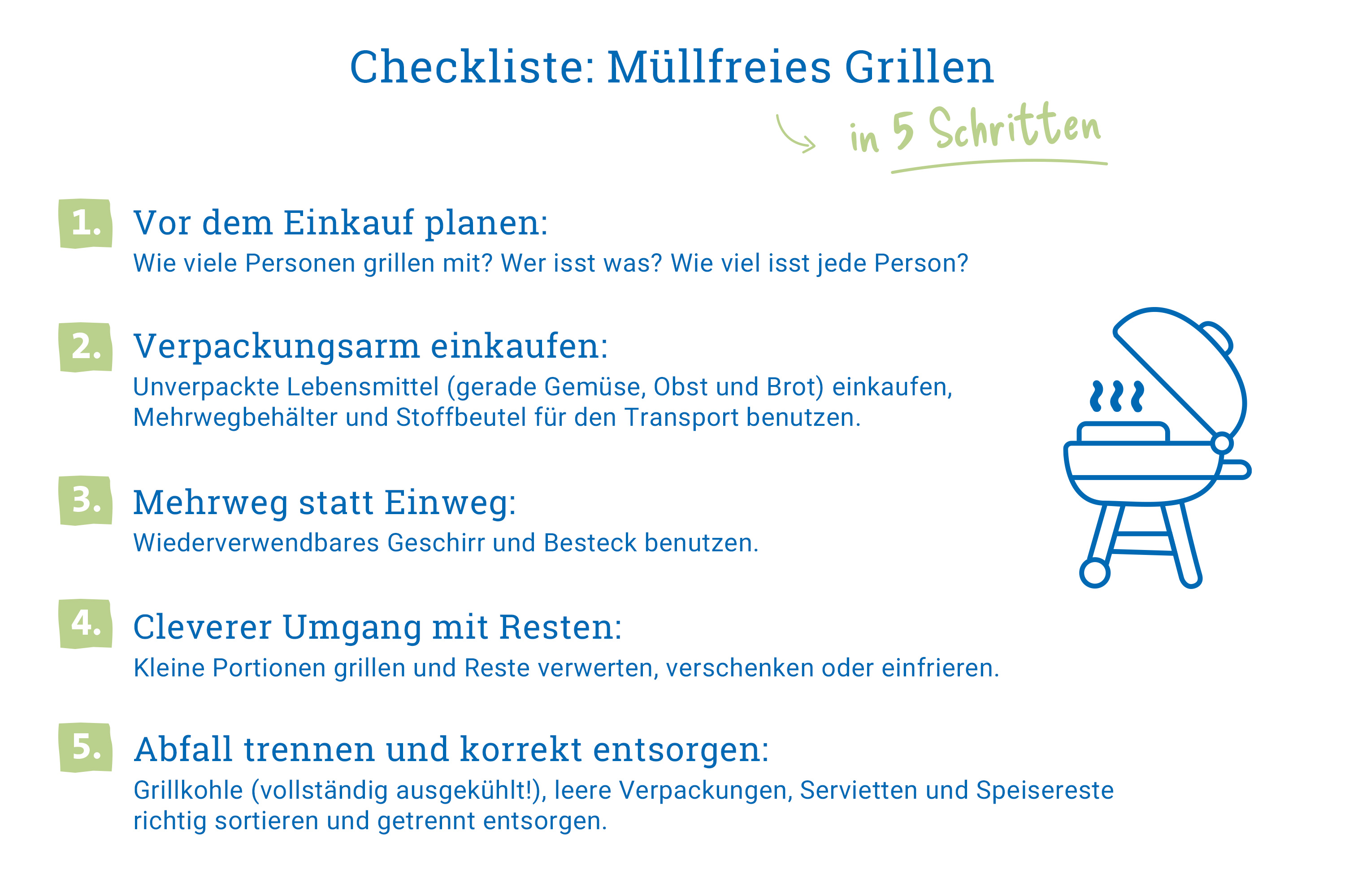 Checkliste: Müllfreies Grillen

in 5 Schritten

1. Vor dem Einkauf planen:
Wie viele Personen grillen mit? Wer isst was? Wie viel isst jede Person?

2. Verpackungsarm einkaufen:
Unverpackte Lebensmittel (gerade Gemüse, Obst und Brot) einkaufen, Mehrwegbehälter und Stoffbeutel für den Transport benutzen.

3. Mehrweg statt Einweg:
Wiederverwendbares Geschirr und Besteck benutzen.

4. Cleverer Umgang mit Resten:
Kleine Portionen grillen und Reste verwerten, verschenken oder einfrieren.

5. Abfall trennen und korrekt entsorgen:
Grillkohle (vollständig ausgekühlt!), leere Verpackungen, Servietten und Speisereste richtig sortieren und getrennt entsorgen.